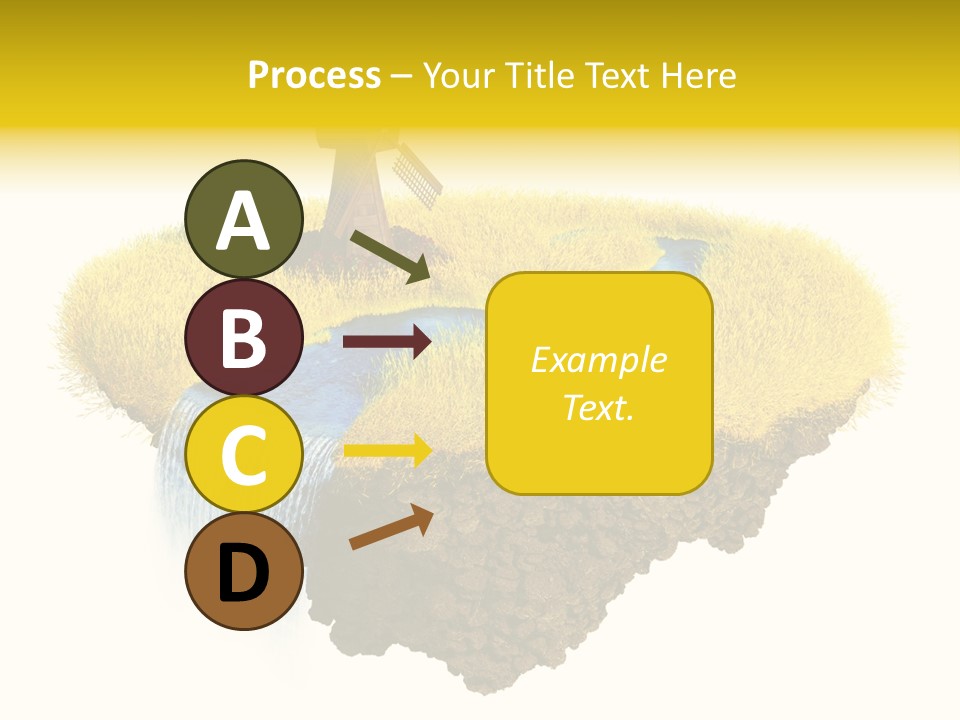 Process – Your Title Text Here

A

B

C

D

Example Text.